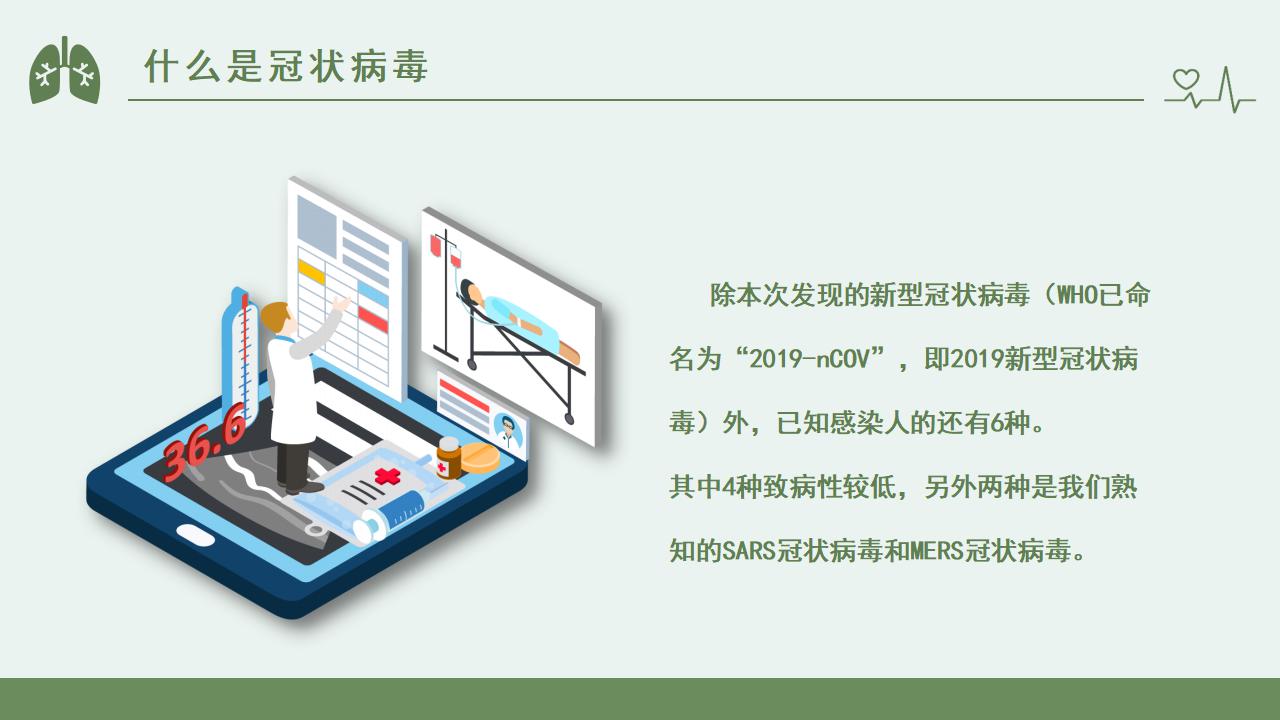 什么是冠状病毒

36.6

除本次发现的新型冠状病毒（WHO已命名为“2019-nCOV”，即2019新型冠状病毒）外，已知感染人的还有6种。

其中4种致病性较低，另外两种是我们熟知的SARS冠状病毒和MERS冠状病毒。